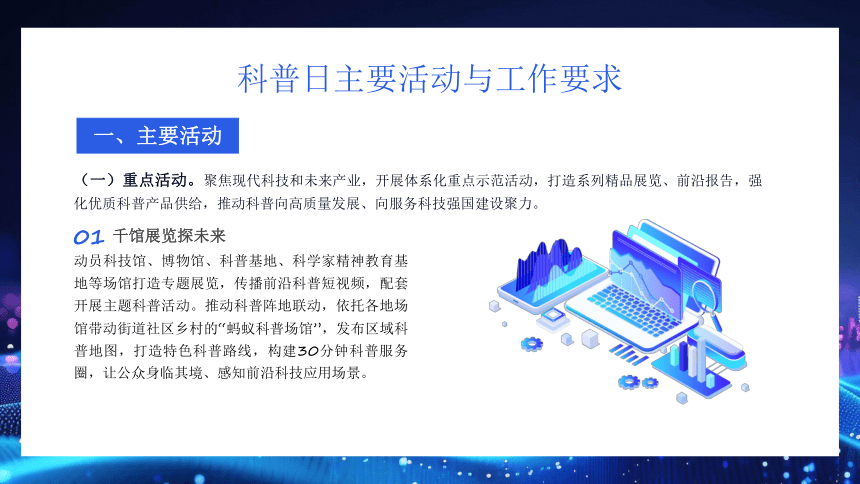 科普日主要活动与工作要求

一、主要活动

（一）重点活动。聚焦现代科技和未来产业，开展体系化重点示范活动，打造系列精品展览、前沿报告，强化优质科普产品供给，推动科普向高质量发展、向服务科技强国建设聚力。

01 千馆展览探未来

动员科技馆、博物馆、科普基地、科学家精神教育基地等场馆打造专题展览，传播前沿科普短视频，配套开展主题科普活动。推动科普阵地联动，依托各地场馆带动街道社区乡村的“蚂蚁科普场馆”，发布区域科普地图，打造特色科普路线，构建30分钟科普服务圈，让公众身临其境、感知前沿科技应用场景。